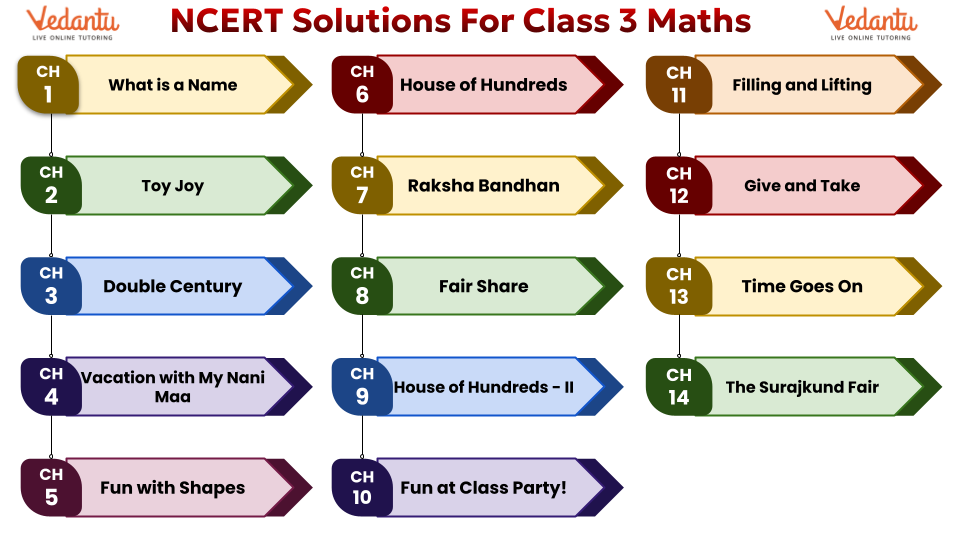 Vedantu
LIVE ONLINE TUTORING

NCERT Solutions For Class 3 Maths

Vedantu
LIVE ONLINE TUTORING

CH 1 What is a Name

CH 2 Toy Joy

CH 3 Double Century

CH 4 Vacation with My Nani Maa

CH 5 Fun with Shapes

CH 6 House of Hundreds

CH 7 Raksha Bandhan

CH 8 Fair Share

CH 9 House of Hundreds - II

CH 10 Fun at Class Party!

CH 11 Filling and Lifting

CH 12 Give and Take

CH 13 Time Goes On

CH 14 The Surajkund Fair